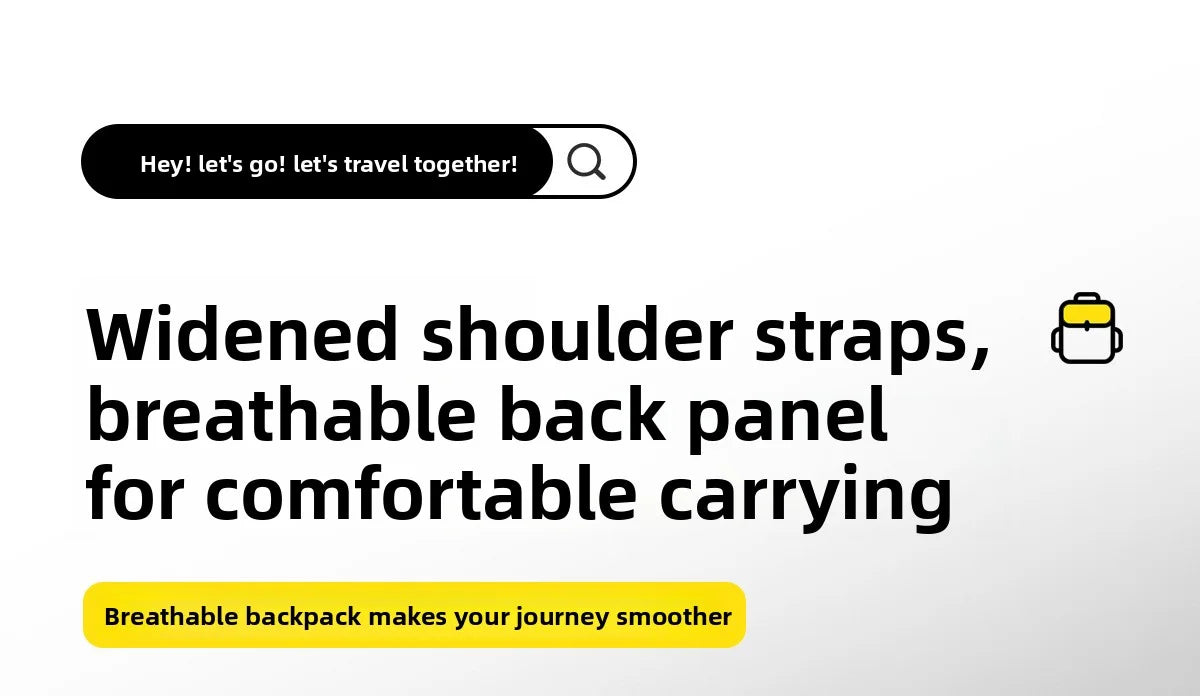 Hey! let's go! let's travel together!

Widened shoulder straps, breathable back panel for comfortable carrying

Breathable backpack makes your journey smoother